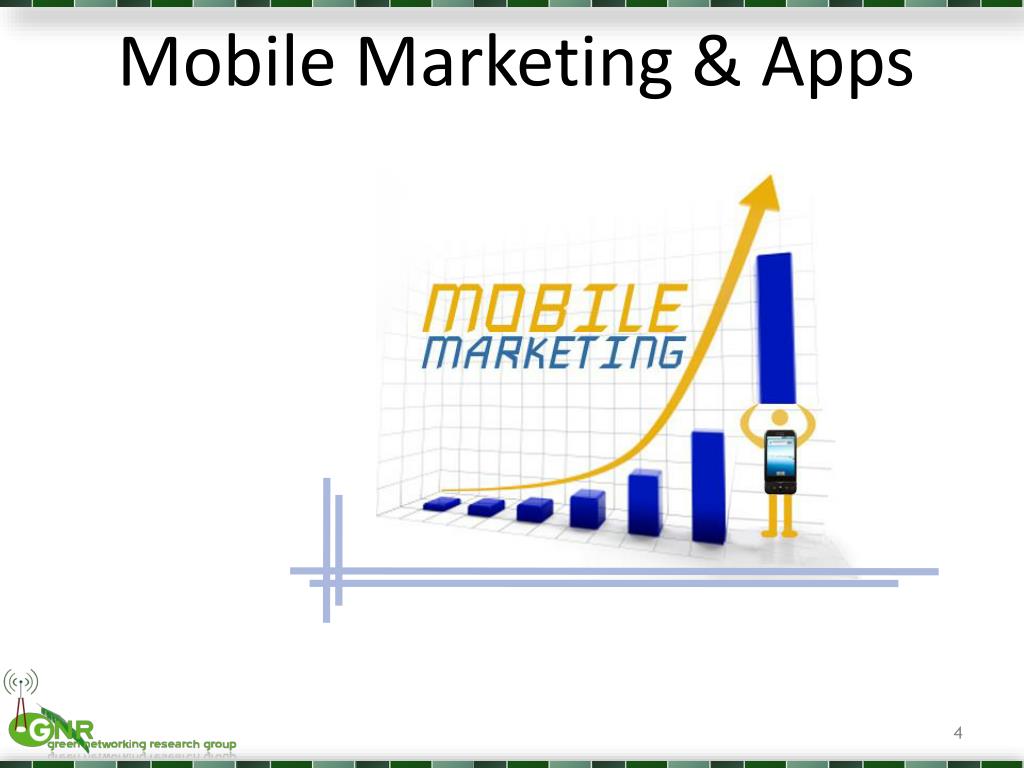 Mobile Marketing & Apps

MOBILE
MARKETING

GNR
green networking research group

4